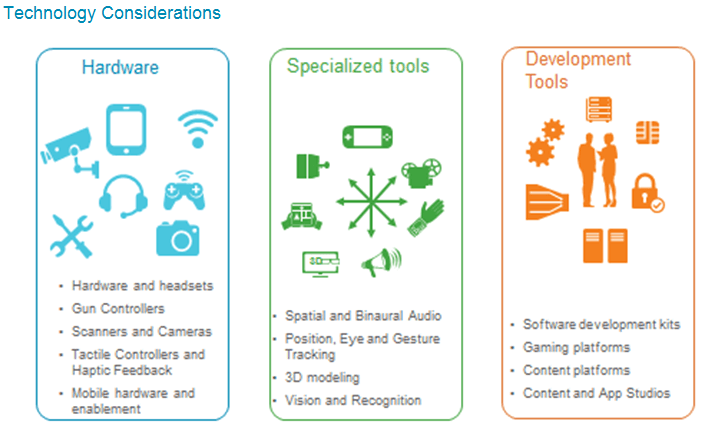 Technology Considerations

Hardware

- Hardware and headsets
- Gun Controllers
- Scanners and Cameras
- Tactile Controllers and Haptic Feedback
- Mobile hardware and enablement

Specialized tools

3D

- Spatial and Binaural Audio
- Position, Eye and Gesture Tracking
- 3D modeling
- Vision and Recognition

Development Tools

- Software development kits
- Gaming platforms
- Content platforms
- Content and App Studios